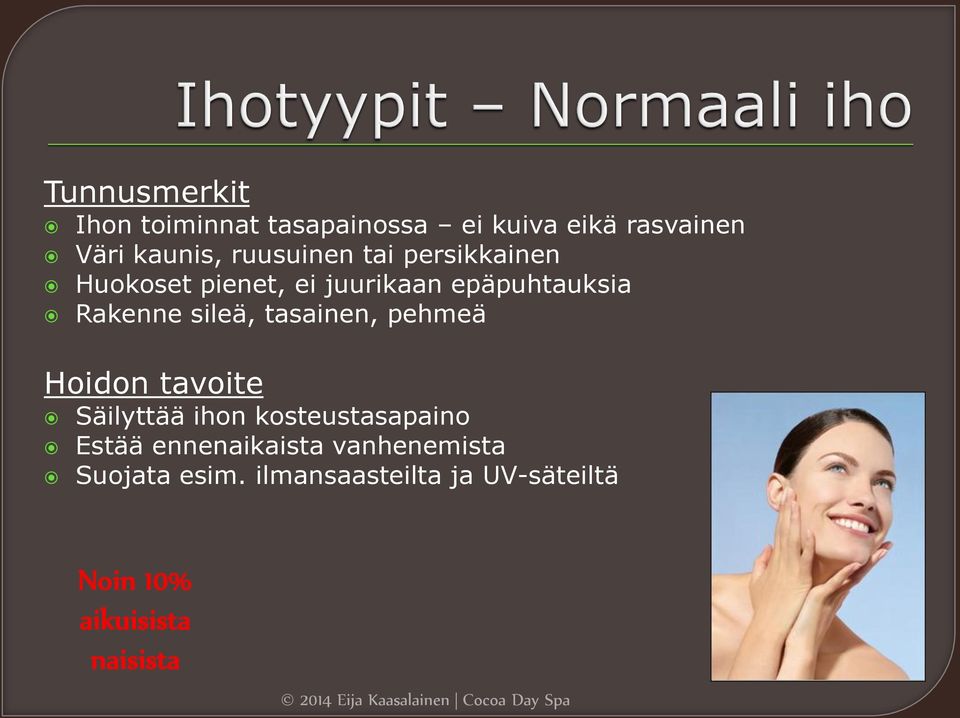 Ihotyypit – Normaali iho

Tunnusmerkit
Ihon toiminnat tasapainossa – ei kuiva eikä rasvainen
Väri kaunis, ruusuinen tai persikkainen
Huokoset pienet, ei juurikaan epäpuhtauksia
Rakenne sileä, tasainen, pehmeä

Hoidon tavoite
Säilyttää ihon kosteustasapaino
Estää ennenaikaista vanhenemista
Suojata esim. ilmansaasteilta ja UV-säteiltä

Noin 10% aikuisista naisista

© 2014 Eija Kaasalainen | Cocoa Day Spa